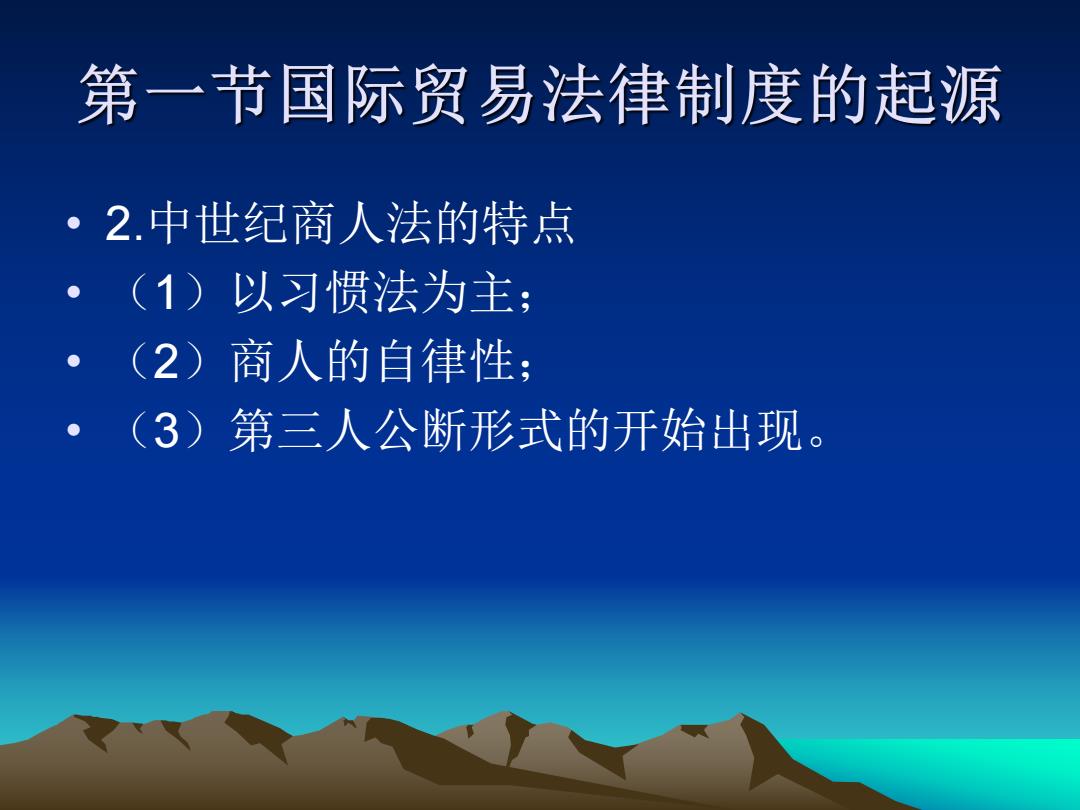 第一节国际贸易法律制度的起源

• 2.中世纪商人法的特点
• （1）以习惯法为主；
• （2）商人的自律性；
• （3）第三人公断形式的开始出现。